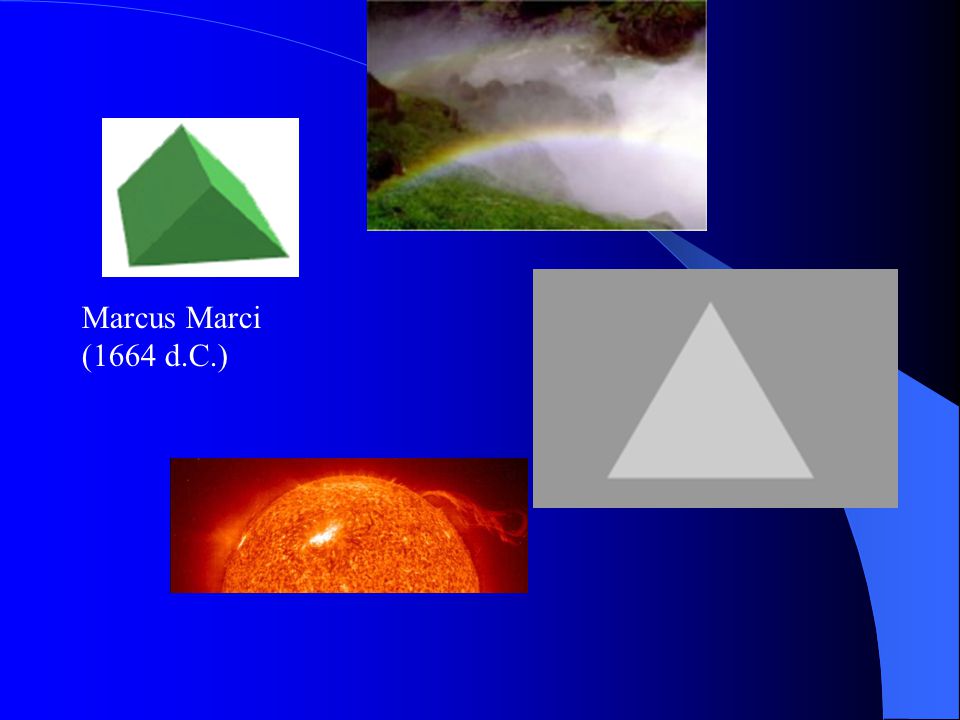 Marcus Marci
(1664 d.C.)